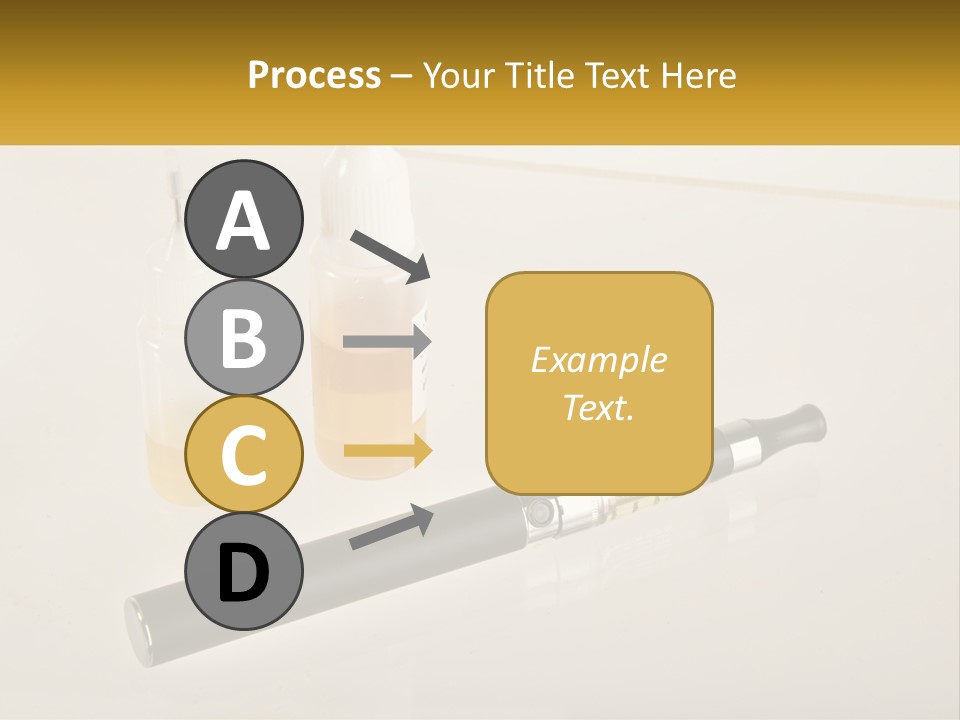 Process – Your Title Text Here

A

B

C

D

Example Text.